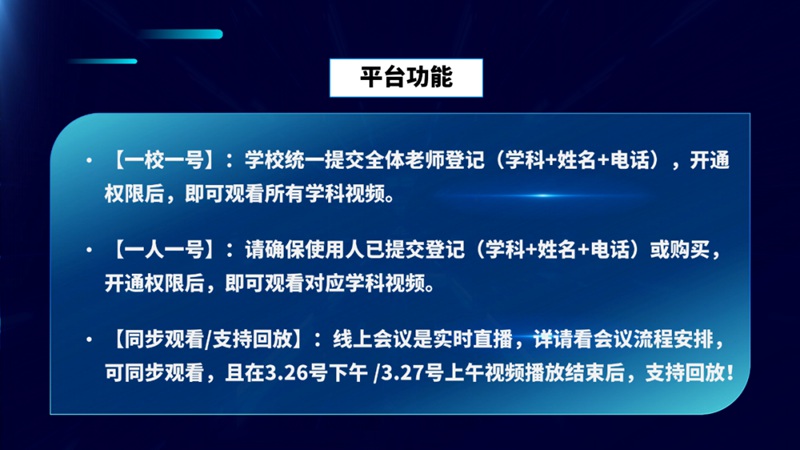 平台功能

• 【一校一号】：学校统一提交全体老师登记（学科+姓名+电话），开通权限后，即可观看所有学科视频。

• 【一人一号】：请确保使用人已提交登记（学科+姓名+电话）或购买，开通权限后，即可观看对应学科视频。

• 【同步观看/支持回放】：线上会议是实时直播，详请看会议流程安排，可同步观看，且在3.26号下午 /3.27号上午视频播放结束后，支持回放！